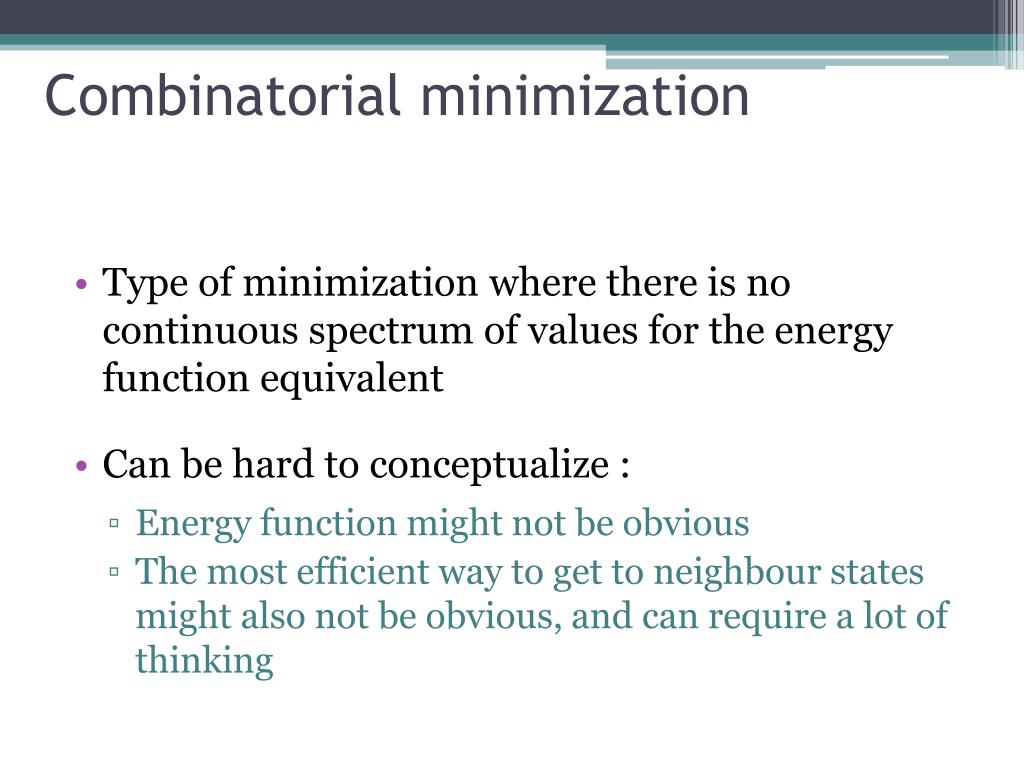 Combinatorial minimization

• Type of minimization where there is no continuous spectrum of values for the energy function equivalent

• Can be hard to conceptualize :

▫ Energy function might not be obvious
▫ The most efficient way to get to neighbour states might also not be obvious, and can require a lot of thinking